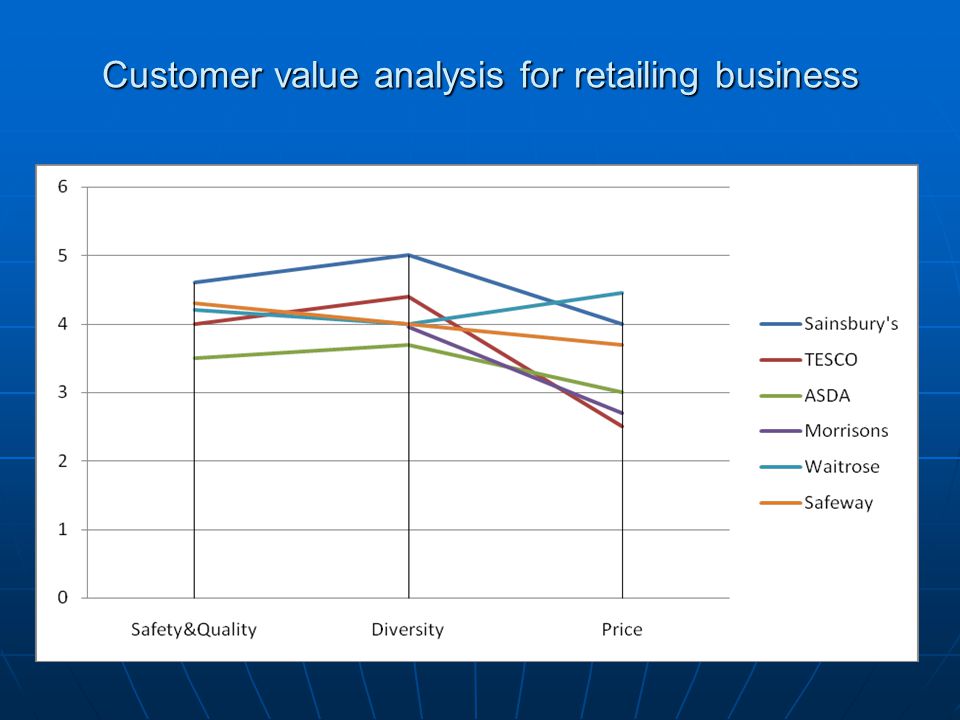 Customer value analysis for retailing business

6
5
4
3
2
1
0

Safety&Quality
Diversity
Price

Sainsbury's
TESCO
ASDA
Morrisons
Waitrose
Safeway